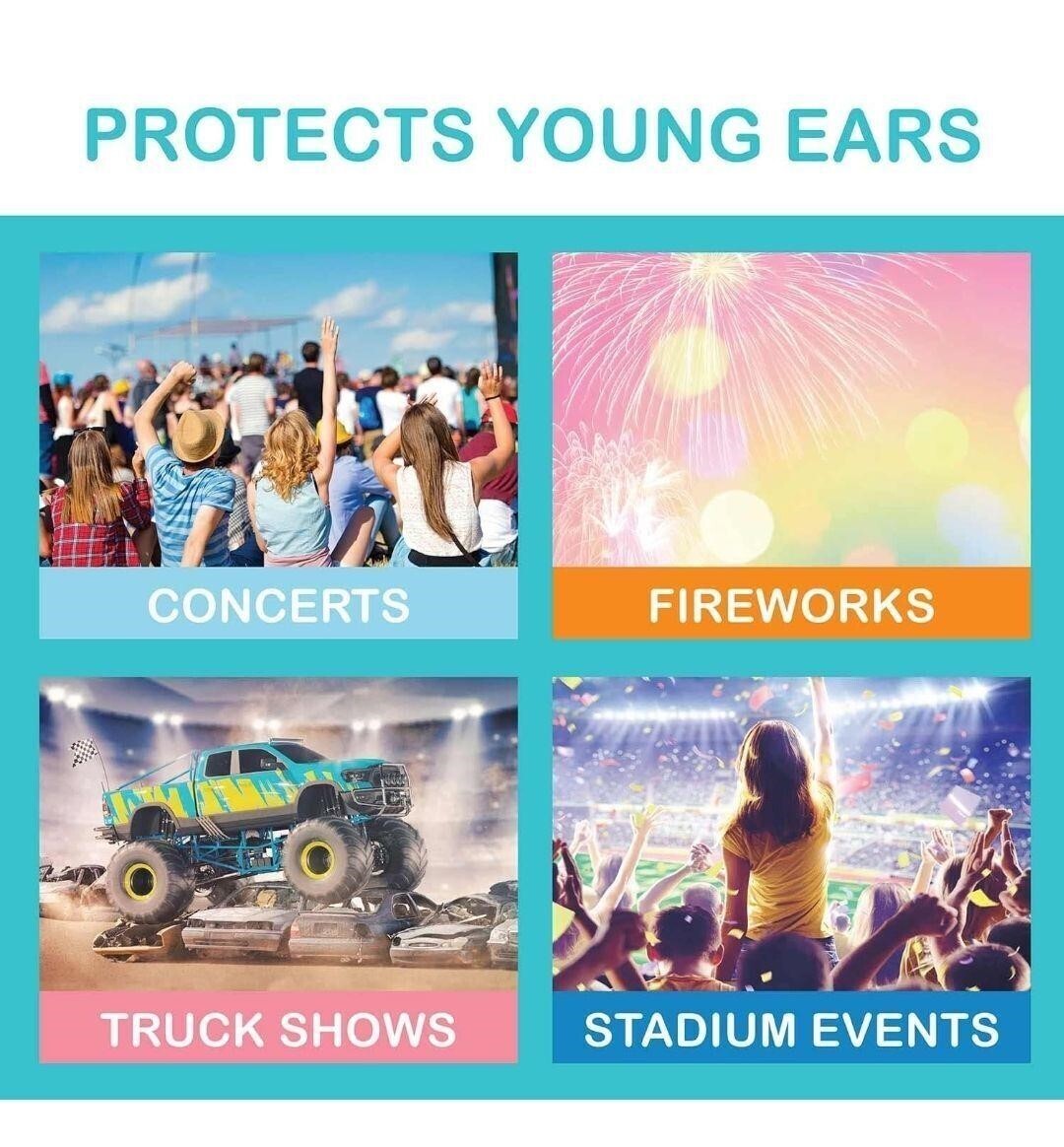 PROTECTS YOUNG EARS

CONCERTS

FIREWORKS

TRUCK SHOWS

STADIUM EVENTS